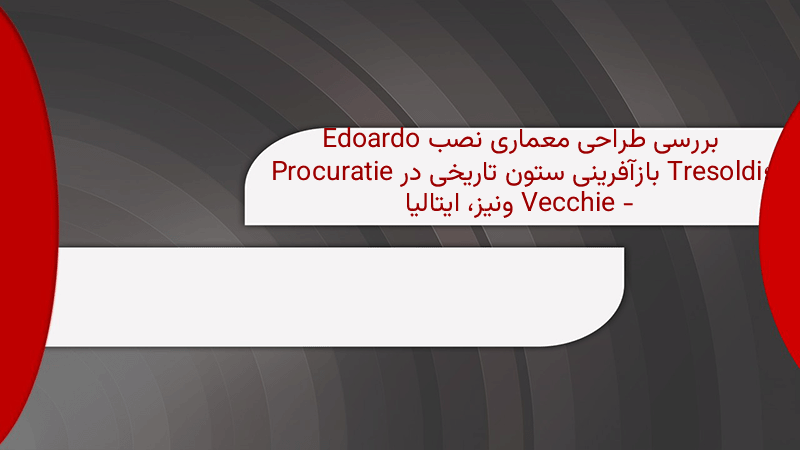 بررسی طراحی معماری نصب Edoardo Tresoldi؛ بازآفرینی ستون تاریخی در Procuratie Vecchie - ونیز، ایتالیا